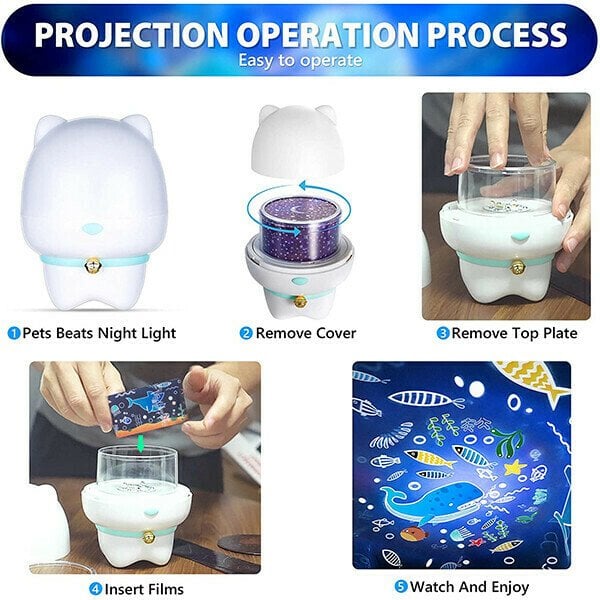 PROJECTION OPERATION PROCESS
Easy to operate

1 Pets Beats Night Light

2 Remove Cover

3 Remove Top Plate

4 Insert Films

5 Watch And Enjoy